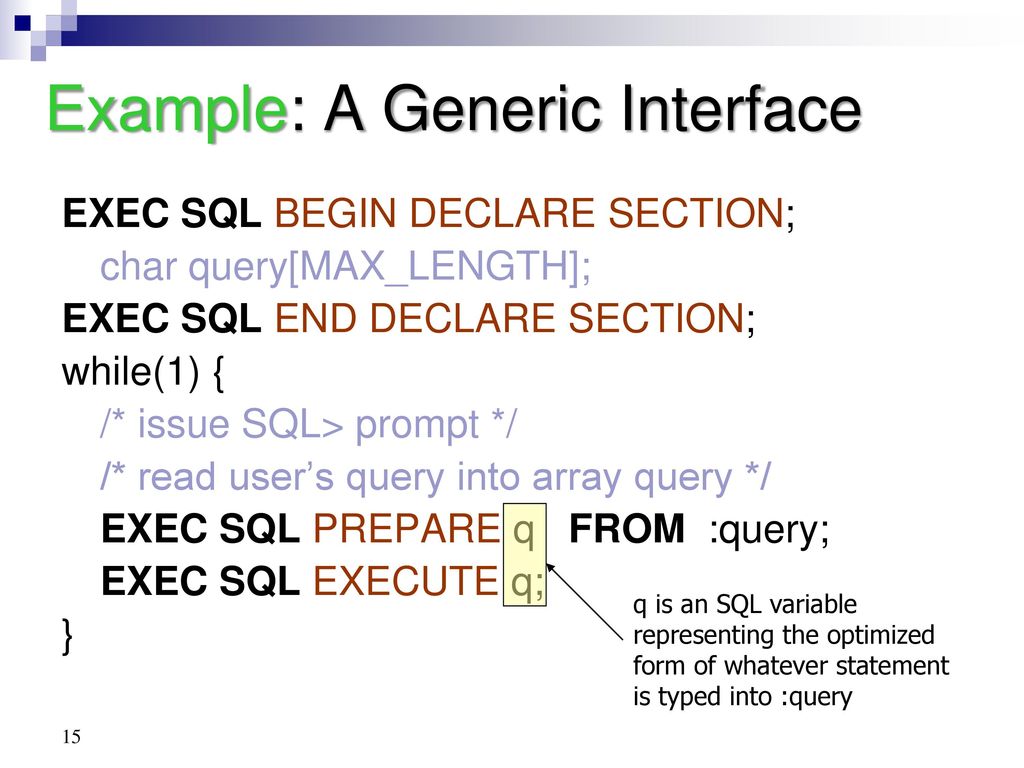 Example: A Generic Interface

EXEC SQL BEGIN DECLARE SECTION;
char query[MAX_LENGTH];
EXEC SQL END DECLARE SECTION;
while(1) {
/* issue SQL> prompt */
/* read user's query into array query */
EXEC SQL PREPARE q FROM :query;
EXEC SQL EXECUTE q;
}

q is an SQL variable representing the optimized form of whatever statement is typed into :query

15